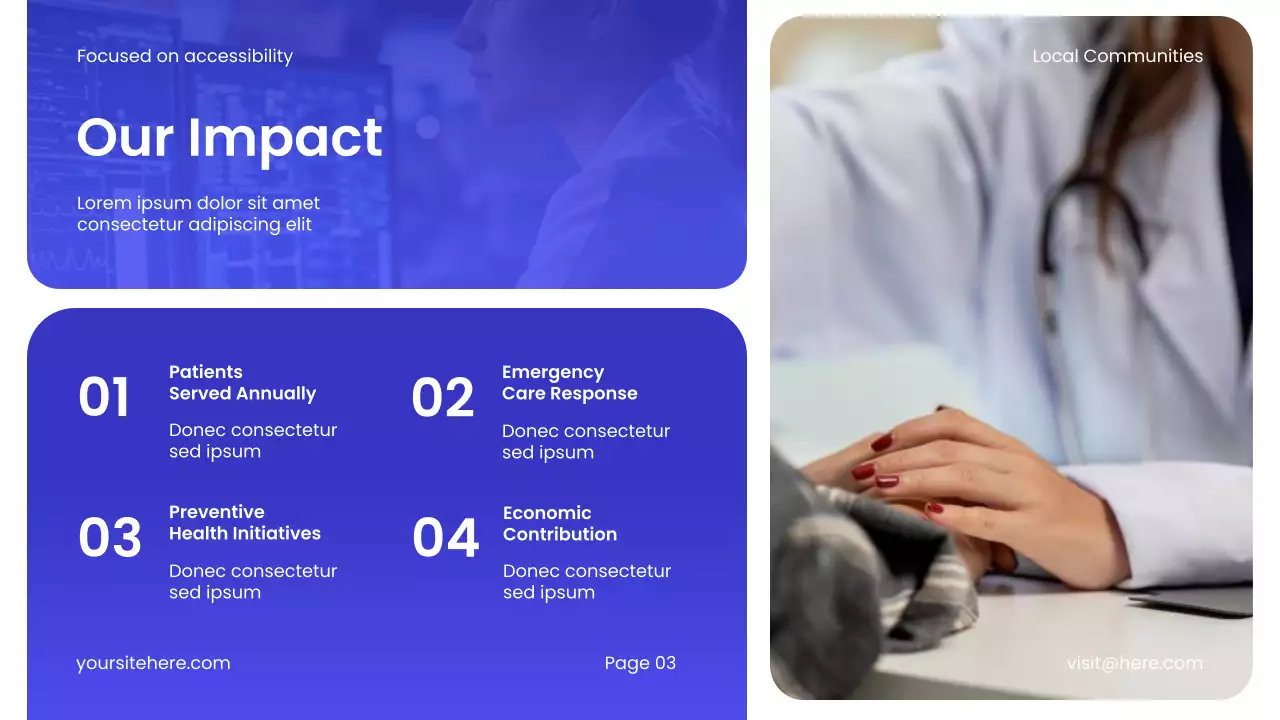 Focused on accessibility

Our Impact

Lorem ipsum dolor sit amet consectetur adipiscing elit

01
Patients Served Annually
Donec consectetur sed ipsum

02
Emergency Care Response
Donec consectetur sed ipsum

03
Preventive Health Initiatives
Donec consectetur sed ipsum

04
Economic Contribution
Donec consectetur sed ipsum

yoursitehere.com

Page 03

Local Communities

visit@here.com